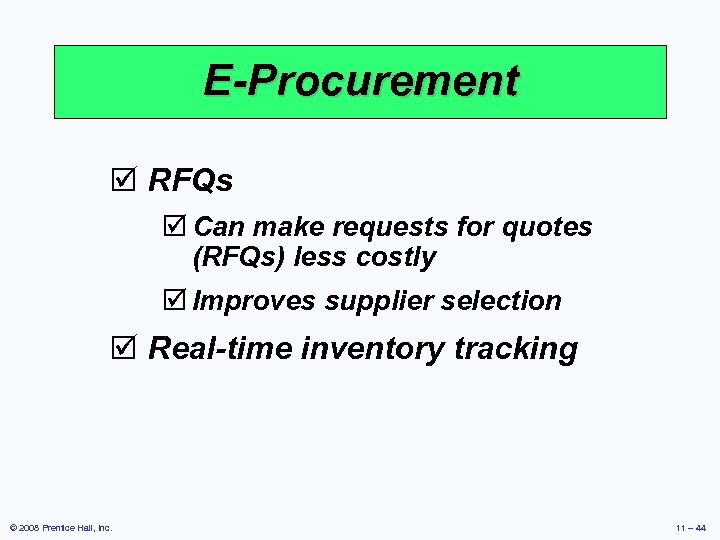 E-Procurement

☑ RFQs

☑ Can make requests for quotes (RFQs) less costly

☑ Improves supplier selection

☑ Real-time inventory tracking

© 2008 Prentice Hall, Inc.

11 – 44